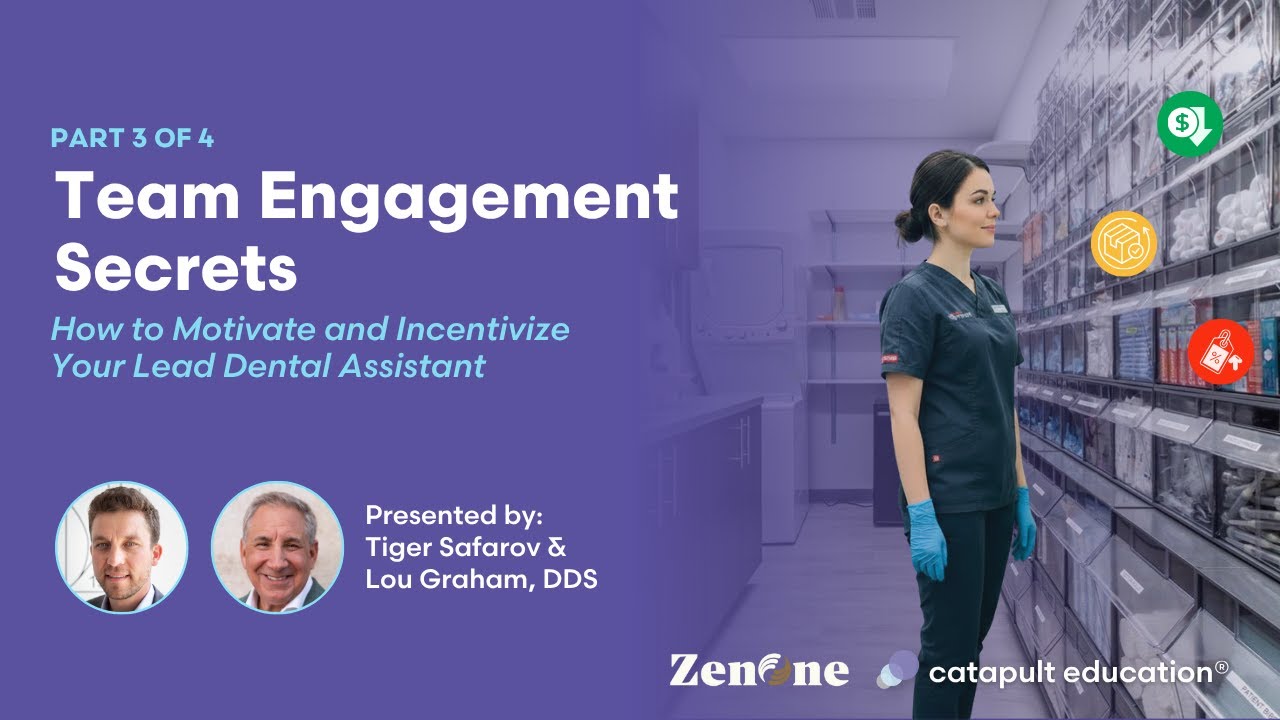 PART 3 OF 4

Team Engagement Secrets

How to Motivate and Incentivize Your Lead Dental Assistant

Presented by:
Tiger Safarov &
Lou Graham, DDS

ZenOne

catapult education®